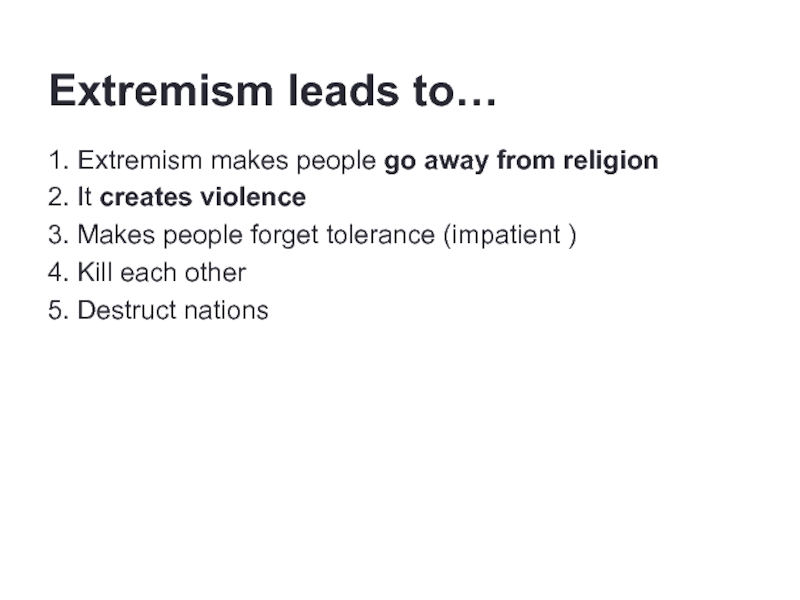 Extremism leads to…

1. Extremism makes people go away from religion
2. It creates violence
3. Makes people forget tolerance (impatient )
4. Kill each other
5. Destruct nations